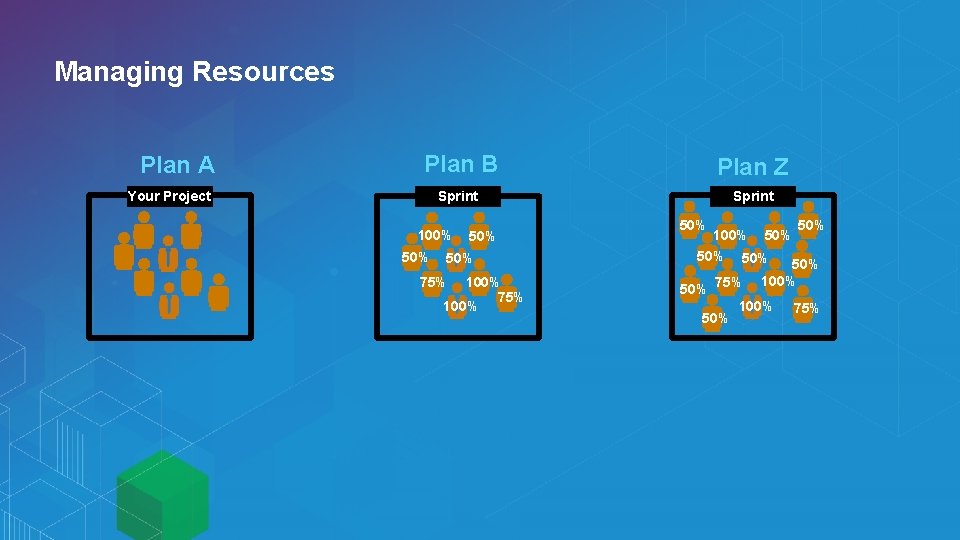 Managing Resources

Plan A

Your Project

Plan B

Sprint

100% 50%
50% 50%
75% 100%
100% 75%

Plan Z

Sprint

50% 100% 50% 50%
50% 50% 50%
50% 75% 100%
50% 100% 75%